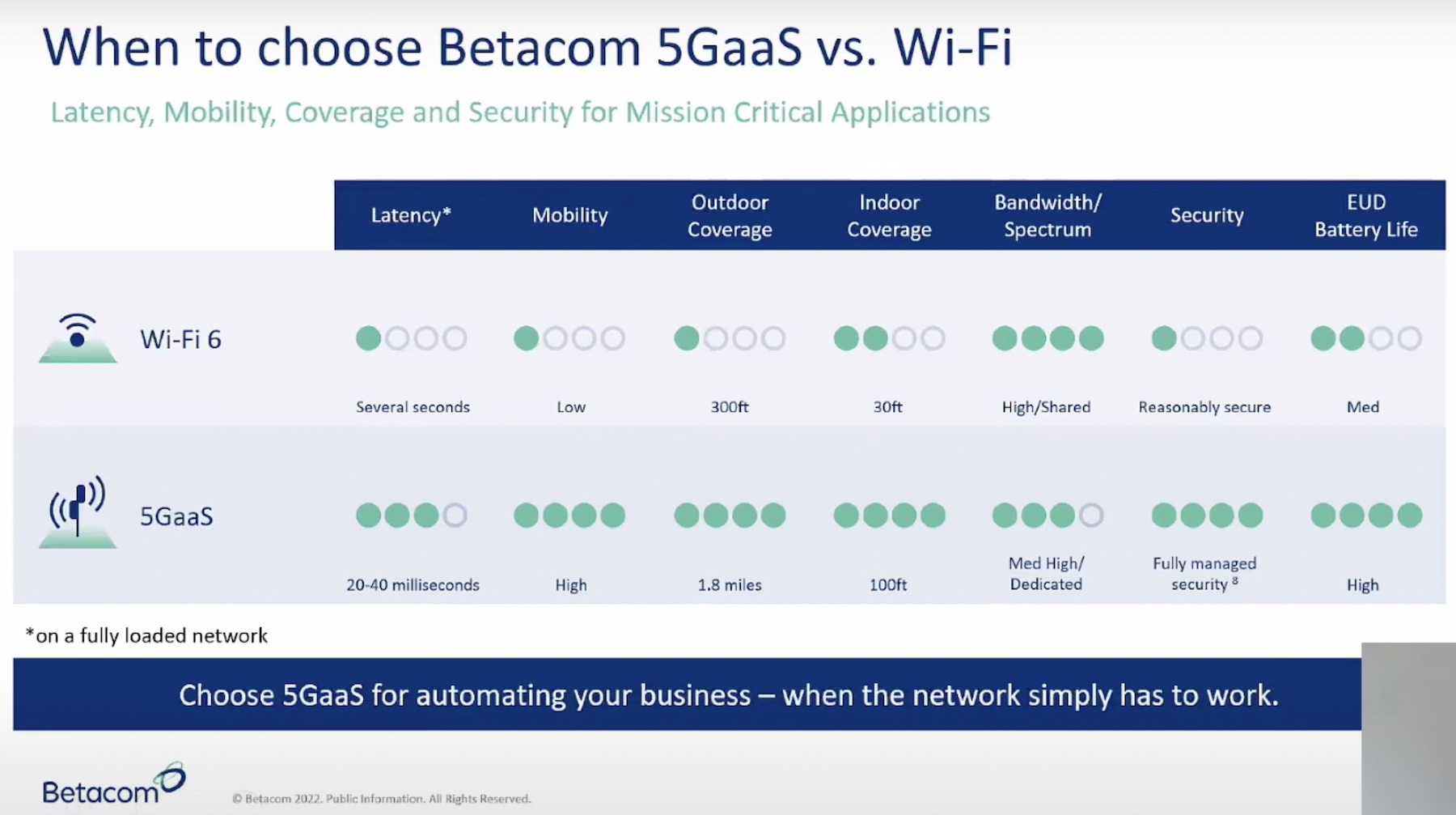 When to choose Betacom 5GaaS vs. Wi-Fi

Latency, Mobility, Coverage and Security for Mission Critical Applications

| | Latency* | Mobility | Outdoor Coverage | Indoor Coverage | Bandwidth/ Spectrum | Security | EUD Battery Life |
|---|---|---|---|---|---|---|---|
| Wi-Fi 6 | Several seconds | Low | 300ft | 30ft | High/Shared | Reasonably secure | Med |
| 5GaaS | 20-40 milliseconds | High | 1.8 miles | 100ft | Med High/ Dedicated | Fully managed security $^8$ | High |

*on a fully loaded network

Choose 5GaaS for automating your business – when the network simply has to work.

Betacom

© Betacom 2022. Public Information. All Rights Reserved.